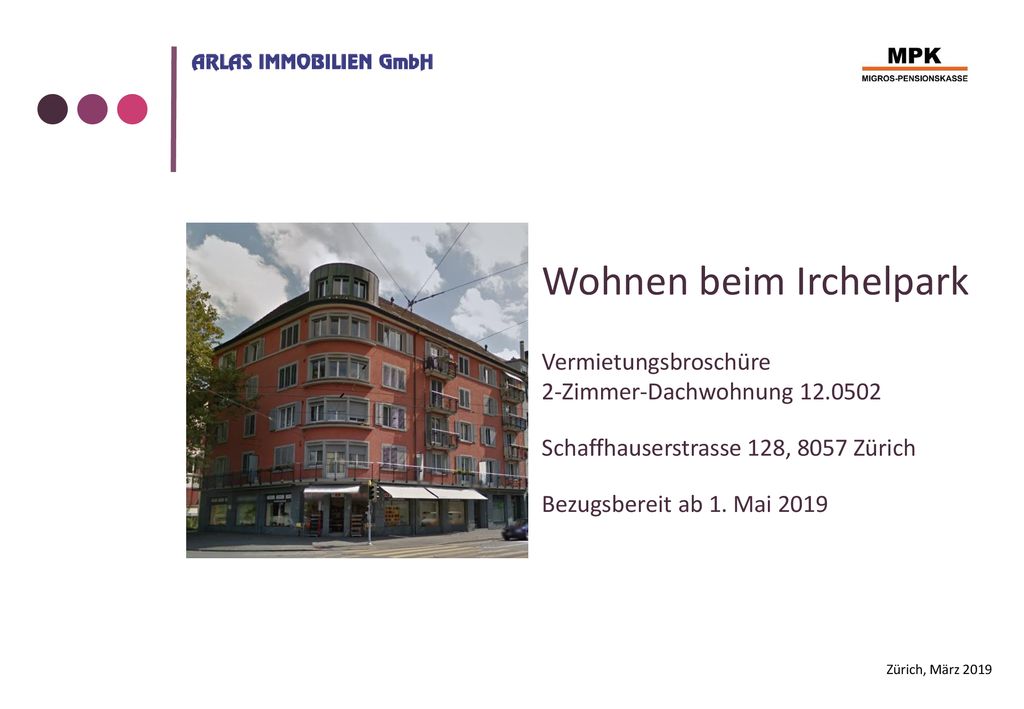 ARLAS IMMOBILIEN GmbH

MPK
MIGROS-PENSIONSKASSE

Wohnen beim Irchelpark

Vermietungsbroschüre
2-Zimmer-Dachwohnung 12.0502

Schaffhauserstrasse 128, 8057 Zürich

Bezugsbereit ab 1. Mai 2019

Zürich, März 2019